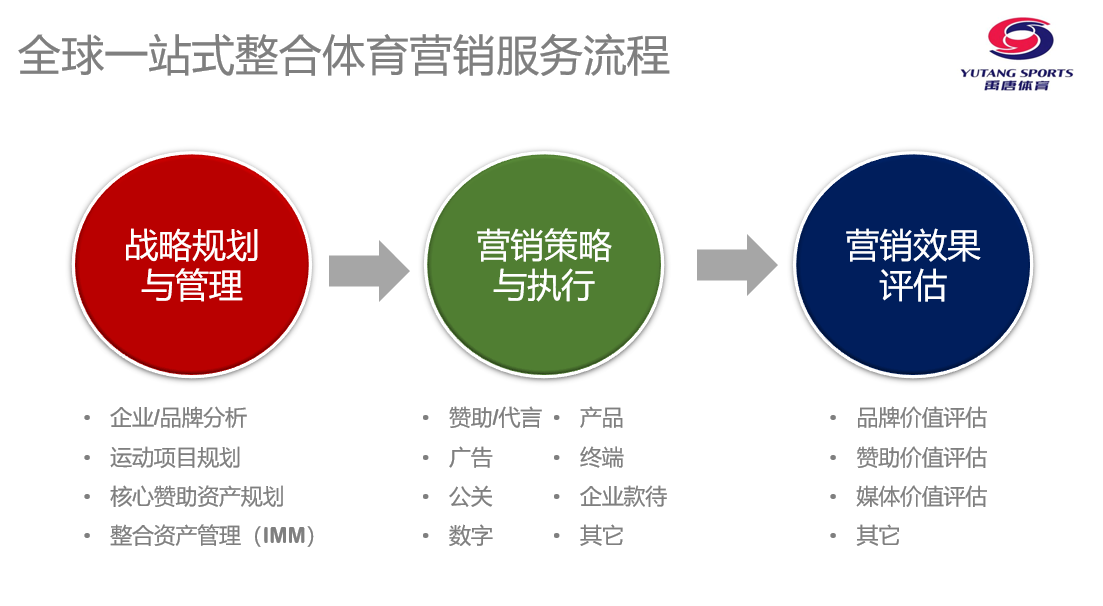 全球一站式整合体育营销服务流程

YUTANG SPORTS
禹唐体育

战略规划与管理

营销策略与执行

营销效果评估

• 企业/品牌分析
• 运动项目规划
• 核心赞助资产规划
• 整合资产管理（IMM）

• 赞助/代言
• 广告
• 公关
• 数字

• 产品
• 终端
• 企业款待
• 其它

• 品牌价值评估
• 赞助价值评估
• 媒体价值评估
• 其它